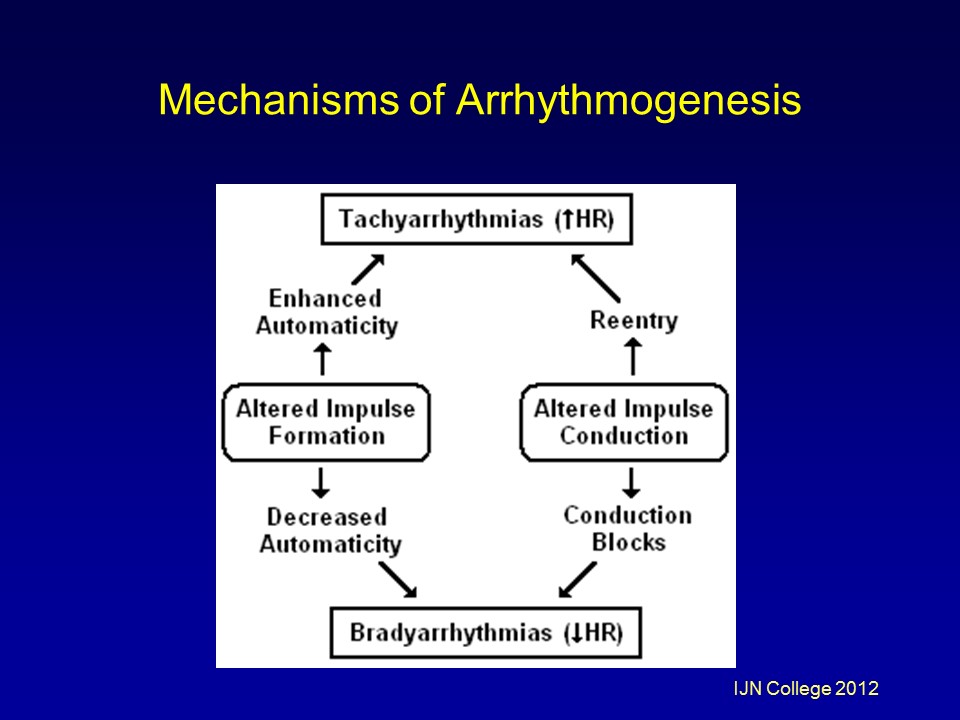 Mechanisms of Arrhythmogenesis

Tachyarrhythmias (↑HR)

Enhanced Automaticity

Reentry

Altered Impulse Formation

Altered Impulse Conduction

Decreased Automaticity

Conduction Blocks

Bradyarrhythmias (↓HR)

IJN College 2012